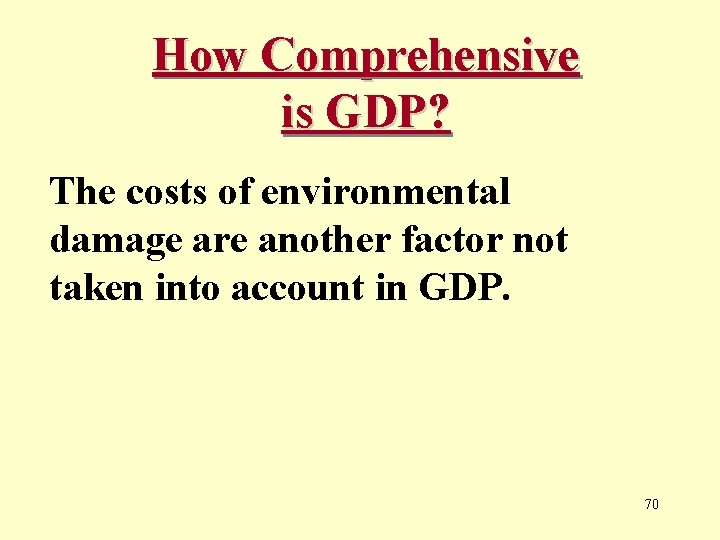 How Comprehensive is GDP?

The costs of environmental damage are another factor not taken into account in GDP.

70